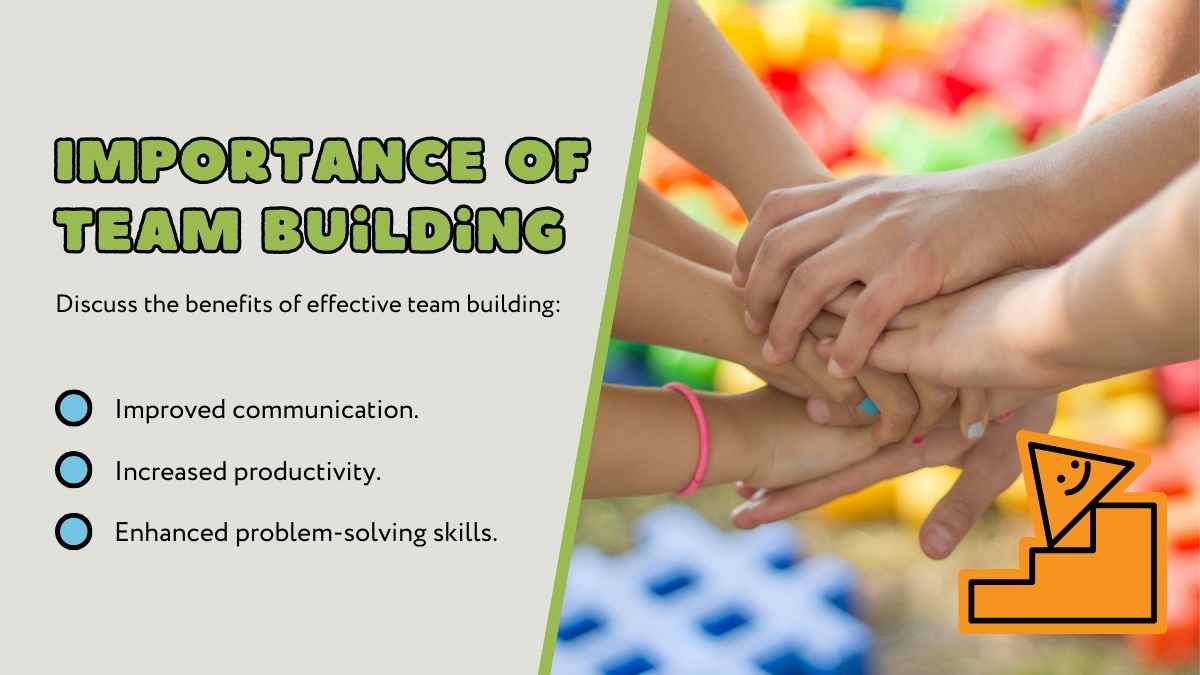 IMPORTANCE OF TEAM BUiLDiNG

Discuss the benefits of effective team building:

Improved communication.

Increased productivity.

Enhanced problem-solving skills.